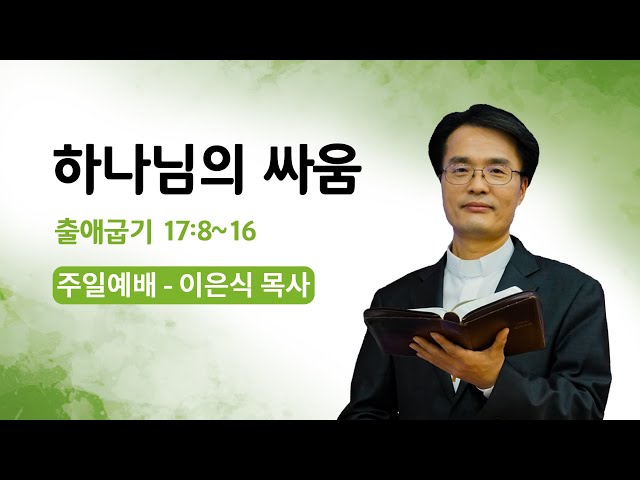 하나님의 싸움

출애굽기 17:8~16

주일예배 - 이은식 목사